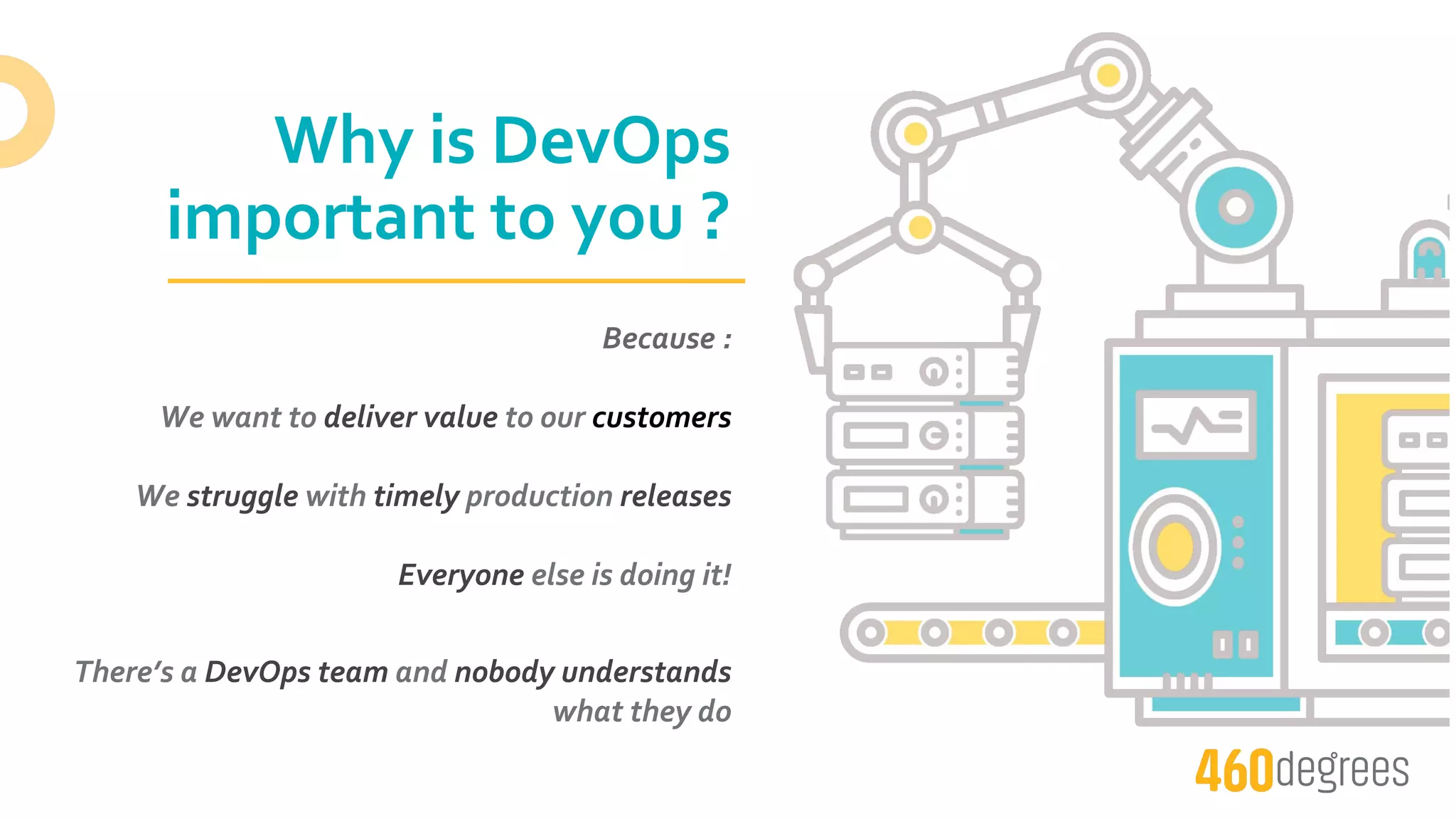 Why is DevOps important to you ?

Because :

We want to deliver value to our customers

We struggle with timely production releases

Everyone else is doing it!

There's a DevOps team and nobody understands what they do

460degrees